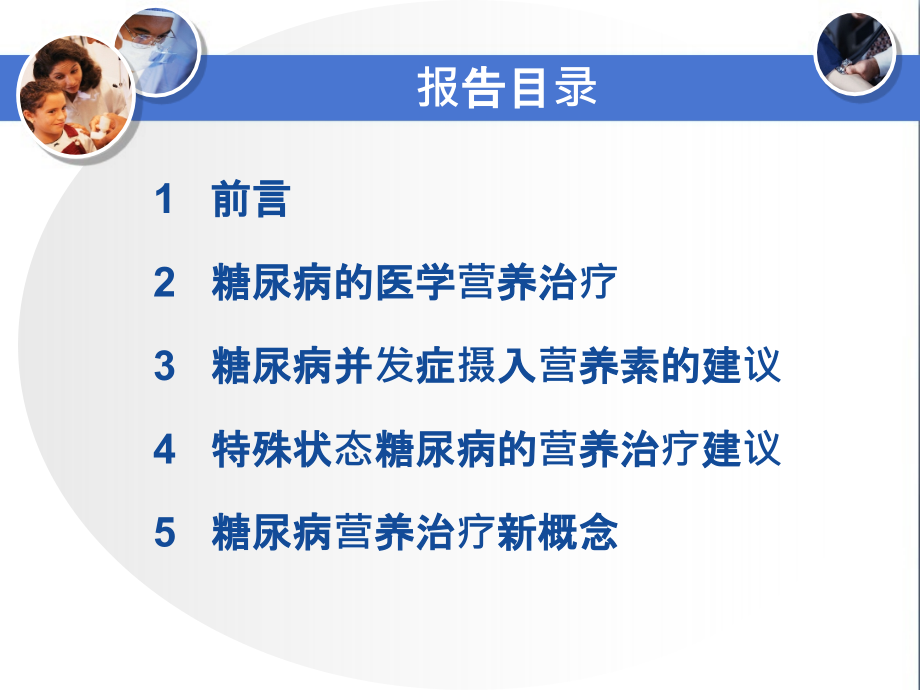 报告目录

1 前言

2 糖尿病的医学营养治疗

3 糖尿病并发症摄入营养素的建议

4 特殊状态糖尿病的营养治疗建议

5 糖尿病营养治疗新概念